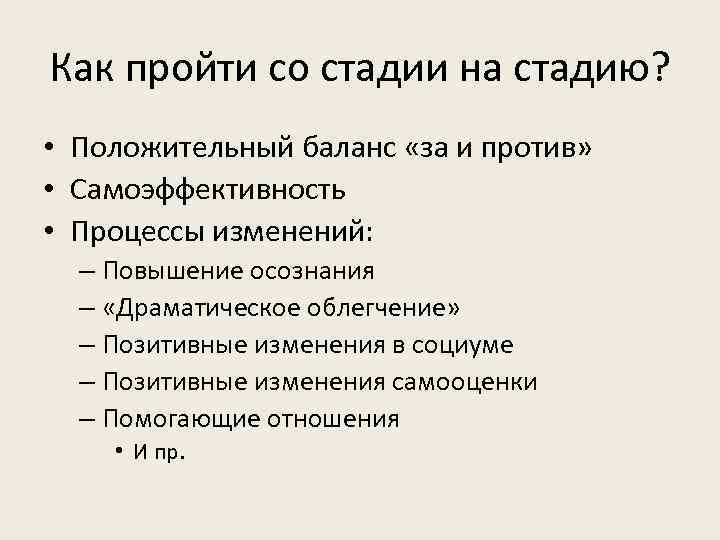 Как пройти со стадии на стадию?

• Положительный баланс «за и против»
• Самоэффективность
• Процессы изменений:
– Повышение осознания
– «Драматическое облегчение»
– Позитивные изменения в социуме
– Позитивные изменения самооценки
– Помогающие отношения
• И пр.